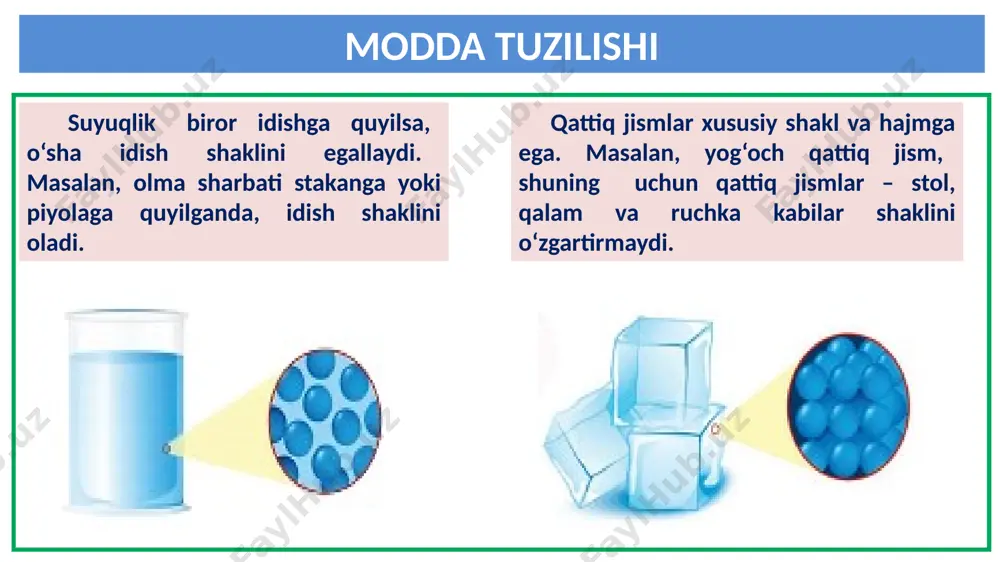 MODDA TUZILISHI

Suyuqlik biror idishga quyilsa, o‘sha idish shaklini egallaydi. Masalan, olma sharbati stakanga yoki piyolaga quyilganda, idish shaklini oladi.

Qattiq jismlar xususiy shakl va hajmga ega. Masalan, yog‘och qattiq jism, shuning uchun qattiq jismlar – stol, qalam va ruchka kabilar shaklini o‘zgartirmaydi.

FaylHub.uz